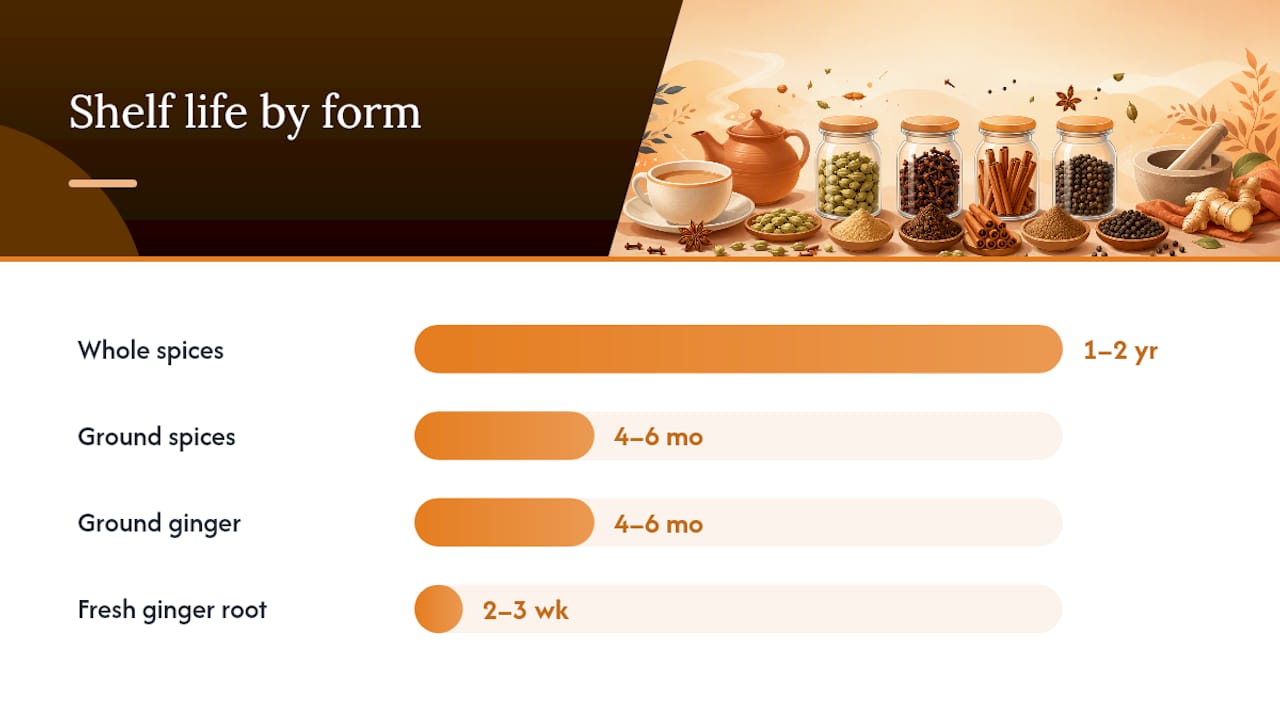 Shelf life by form

Whole spices 1–2 yr

Ground spices 4–6 mo

Ground ginger 4–6 mo

Fresh ginger root 2–3 wk